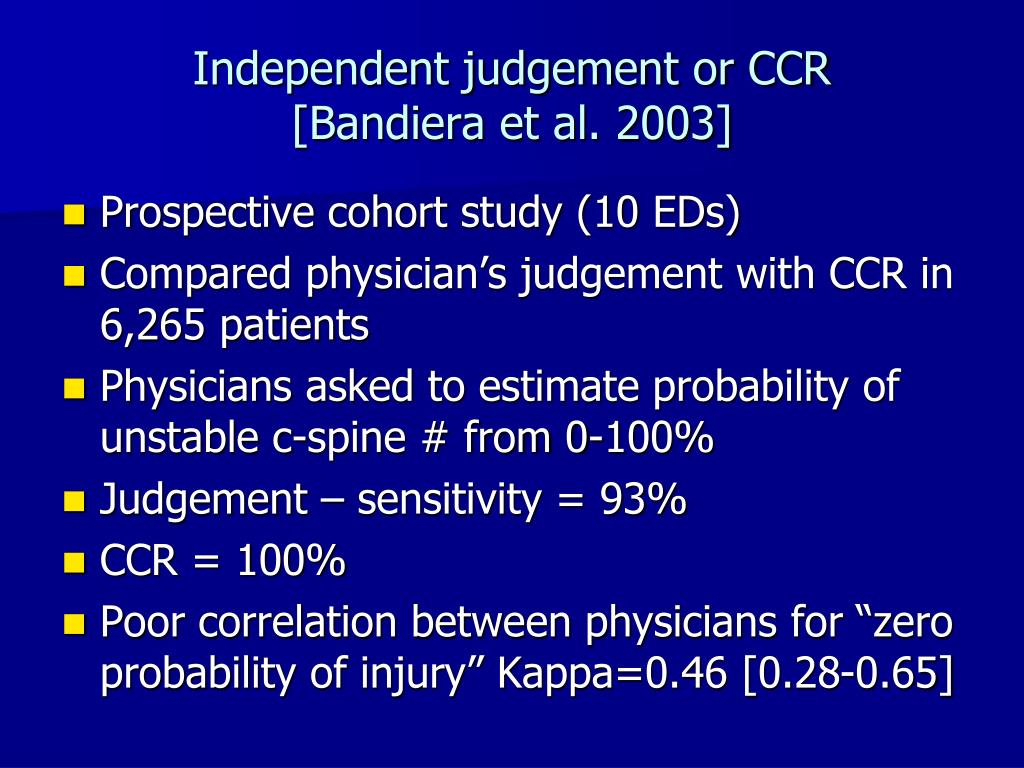 Independent judgement or CCR
[Bandiera et al. 2003]

- Prospective cohort study (10 EDs)
- Compared physician's judgement with CCR in 6,265 patients
- Physicians asked to estimate probability of unstable c-spine # from 0-100%
- Judgement – sensitivity = 93%
- CCR = 100%
- Poor correlation between physicians for "zero probability of injury" Kappa=0.46 [0.28-0.65]